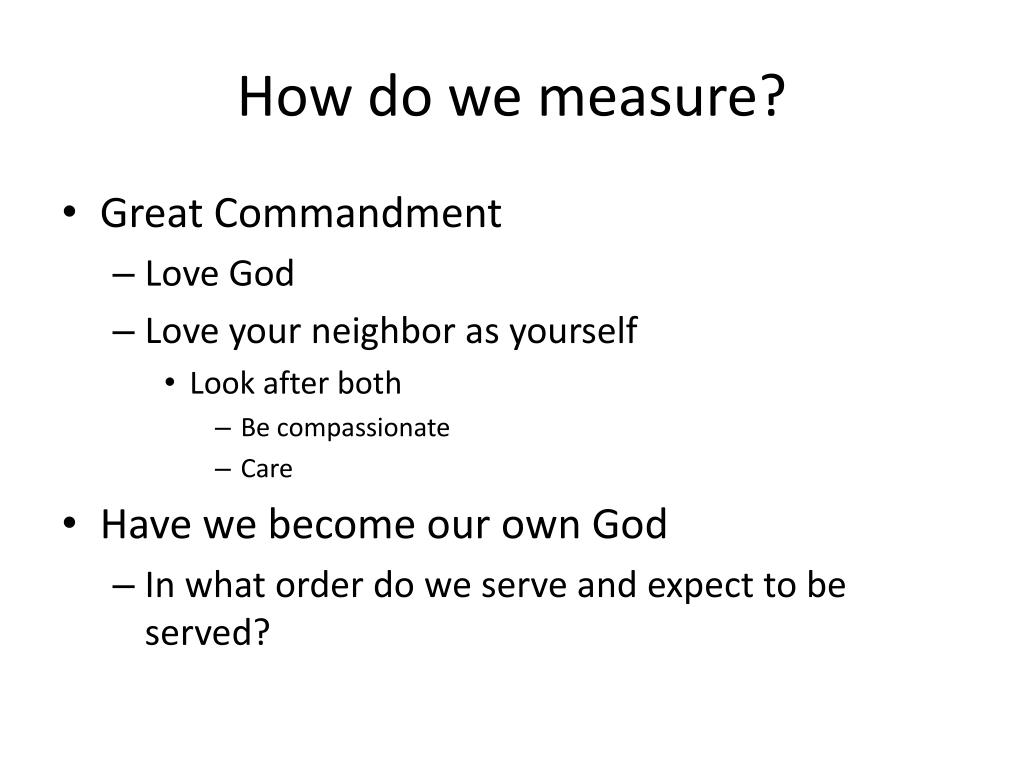 How do we measure?

• Great Commandment
– Love God
– Love your neighbor as yourself
• Look after both
– Be compassionate
– Care
• Have we become our own God
– In what order do we serve and expect to be served?